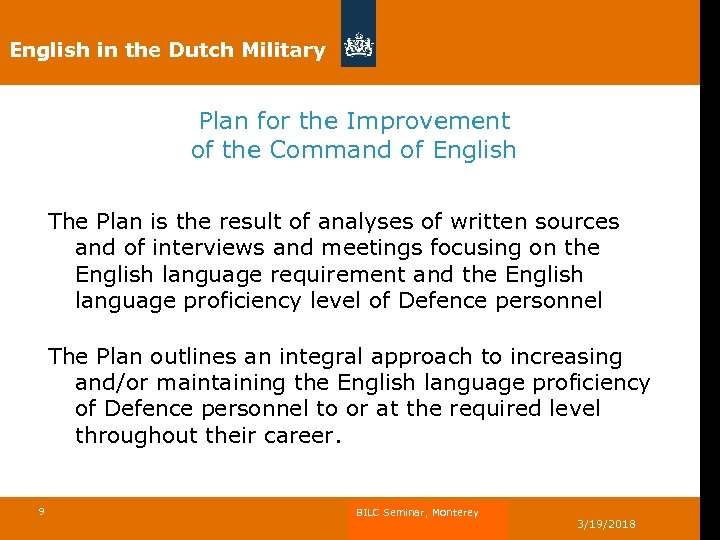 English in the Dutch Military

Plan for the Improvement of the Command of English

The Plan is the result of analyses of written sources and of interviews and meetings focusing on the English language requirement and the English language proficiency level of Defence personnel

The Plan outlines an integral approach to increasing and/or maintaining the English language proficiency of Defence personnel to or at the required level throughout their career.

9

BILC Seminar, Monterey

3/19/2018